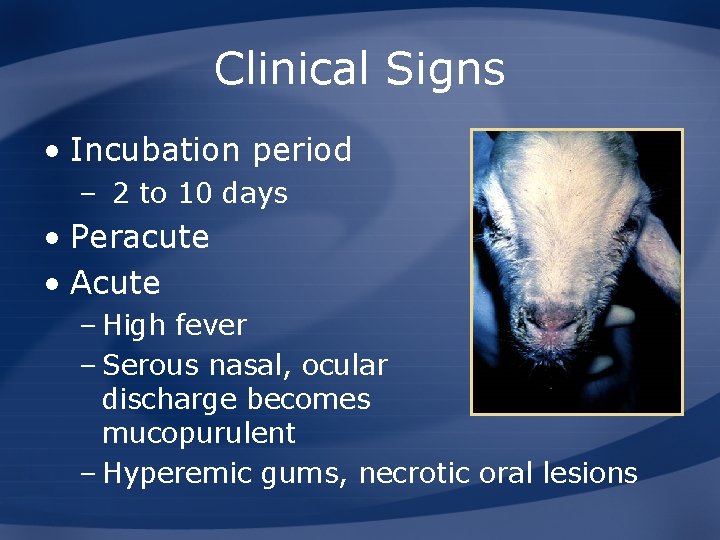 Clinical Signs

• Incubation period
– 2 to 10 days
• Peracute
• Acute
– High fever
– Serous nasal, ocular discharge becomes mucopurulent
– Hyperemic gums, necrotic oral lesions